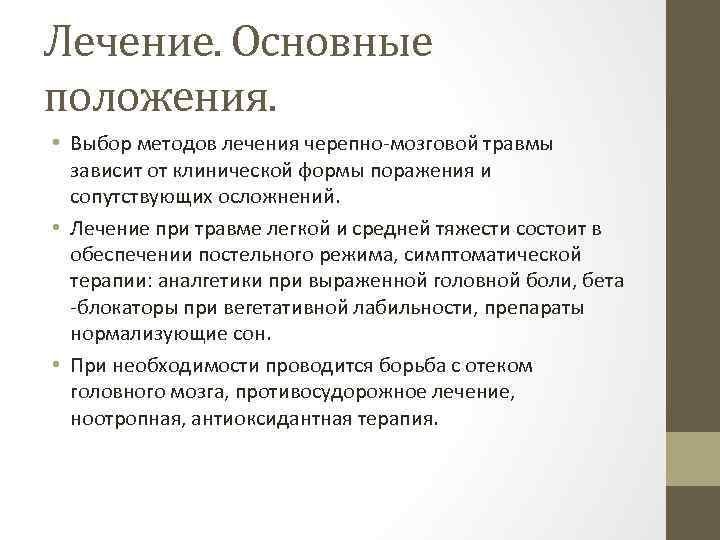 Лечение. Основные положения.

• Выбор методов лечения черепно-мозговой травмы зависит от клинической формы поражения и сопутствующих осложнений.

• Лечение при травме легкой и средней тяжести состоит в обеспечении постельного режима, симптоматической терапии: аналгетики при выраженной головной боли, бета -блокаторы при вегетативной лабильности, препараты нормализующие сон.

• При необходимости проводится борьба с отеком головного мозга, противосудорожное лечение, ноотропная, антиоксидантная терапия.